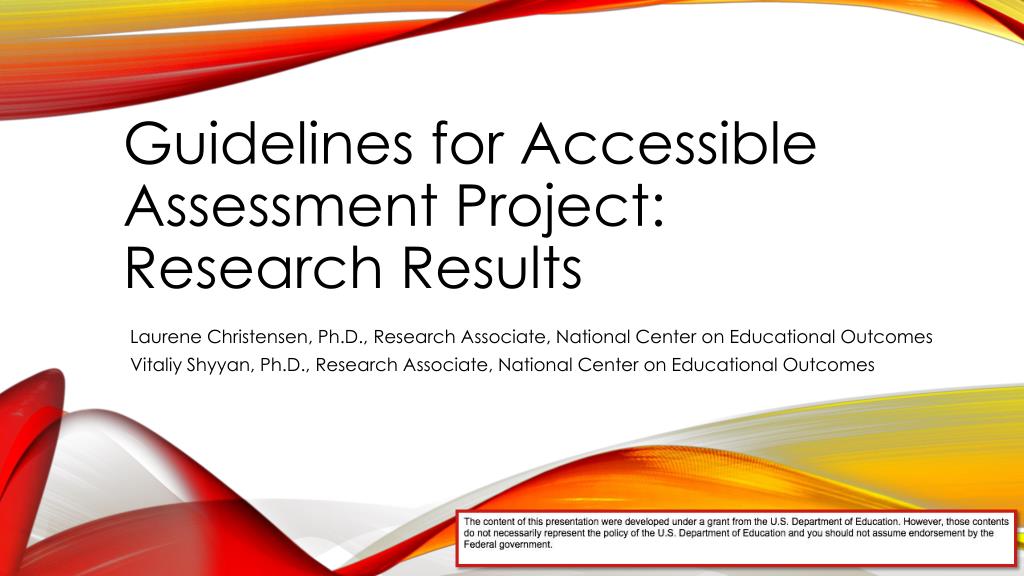 Guidelines for Accessible Assessment Project: Research Results

Laurene Christensen, Ph.D., Research Associate, National Center on Educational Outcomes
Vitaliy Shyyan, Ph.D., Research Associate, National Center on Educational Outcomes

The content of this presentation were developed under a grant from the U.S. Department of Education. However, those contents do not necessarily represent the policy of the U.S. Department of Education and you should not assume endorsement by the Federal government.